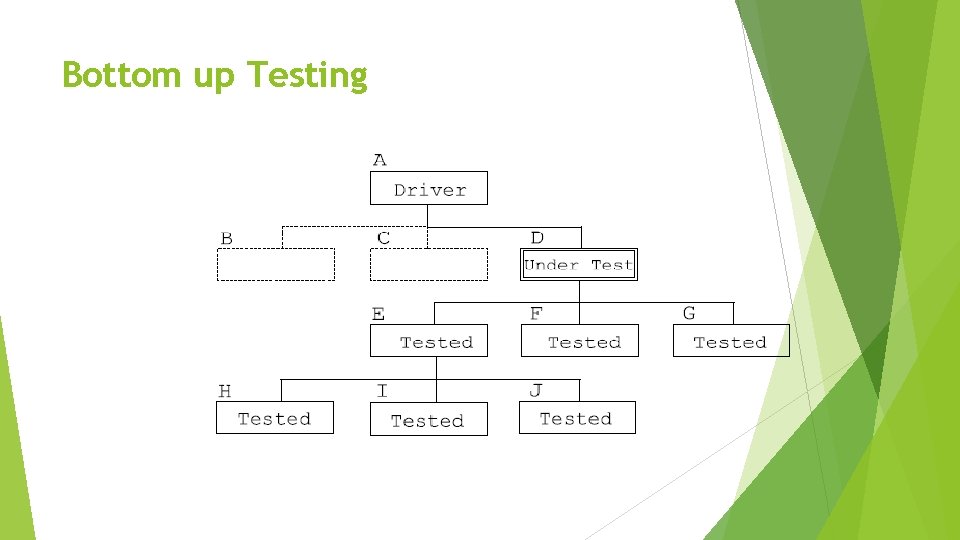 Bottom up Testing

A
Driver

B

C

D
Under Test

E
Tested

F
Tested

G
Tested

H
Tested

I
Tested

J
Tested